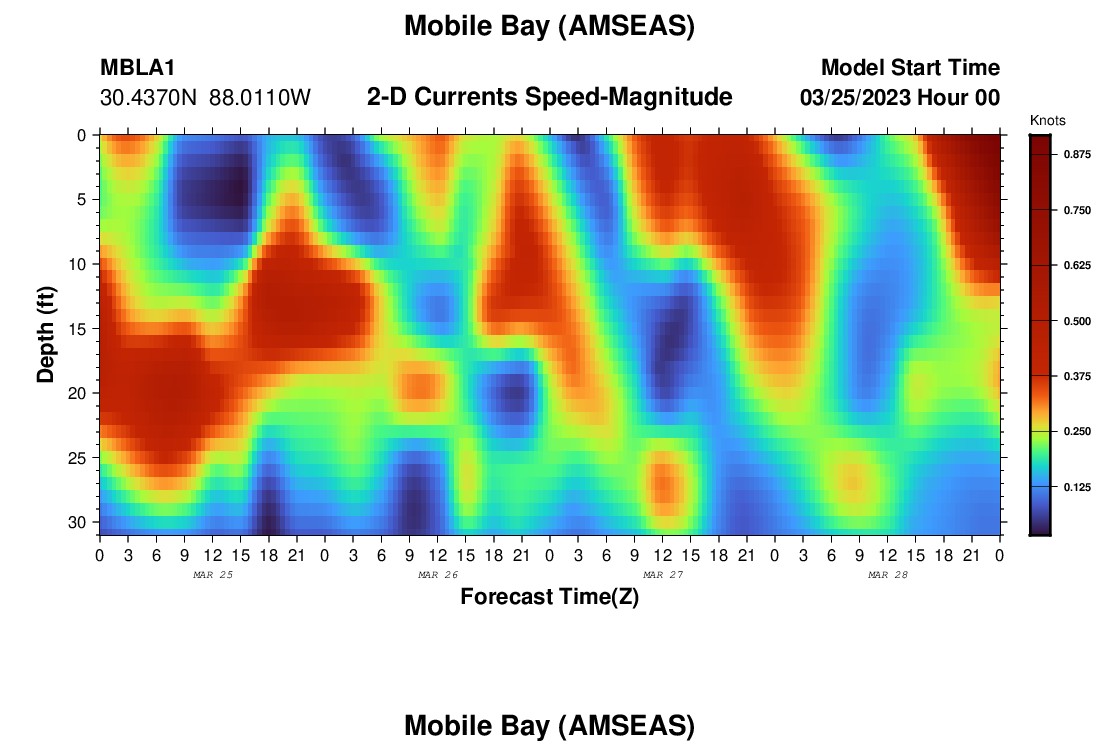 Mobile Bay (AMSEAS)

MBLA1
30.4370N 88.0110W

2-D Currents Speed-Magnitude

Model Start Time
03/25/2023 Hour 00

Knots
0.875
0.750
0.625
0.500
0.375
0.250
0.125

Depth (ft)
0
5
10
15
20
25
30

0 3 6 9 12 15 18 21 0 3 6 9 12 15 18 21 0 3 6 9 12 15 18 21 0 3 6 9 12 15 18 21 0

MAR 25
MAR 26
MAR 27
MAR 28

Forecast Time(Z)

Mobile Bay (AMSEAS)